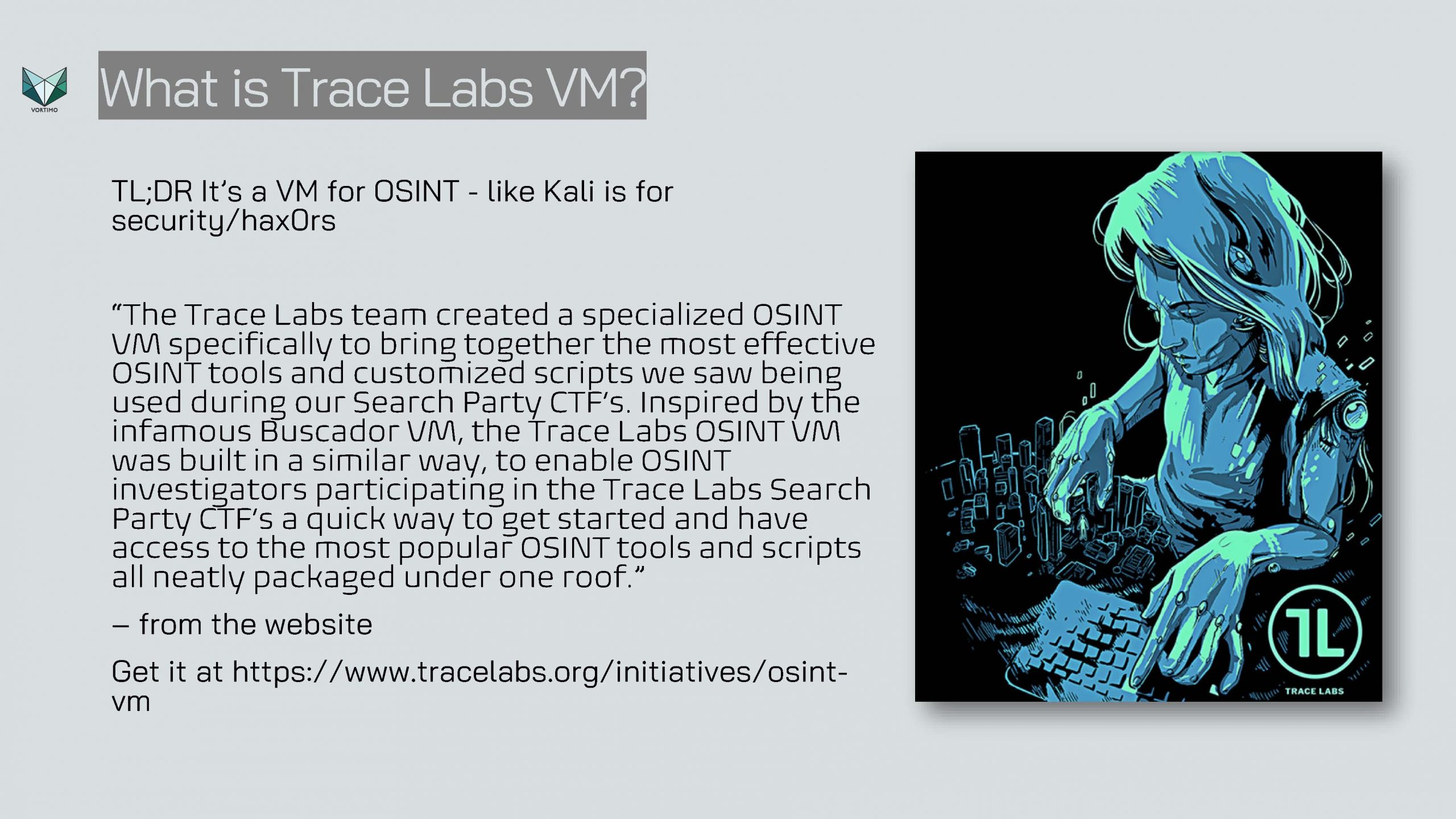 VORTIMO

What is Trace Labs VM?

TL;DR It's a VM for OSINT - like Kali is for security/hax0rs

"The Trace Labs team created a specialized OSINT VM specifically to bring together the most effective OSINT tools and customized scripts we saw being used during our Search Party CTF's. Inspired by the infamous Buscador VM, the Trace Labs OSINT VM was built in a similar way, to enable OSINT investigators participating in the Trace Labs Search Party CTF's a quick way to get started and have access to the most popular OSINT tools and scripts all neatly packaged under one roof."

– from the website

Get it at https://www.tracelabs.org/initiatives/osint-vm

TL

TRACE LABS